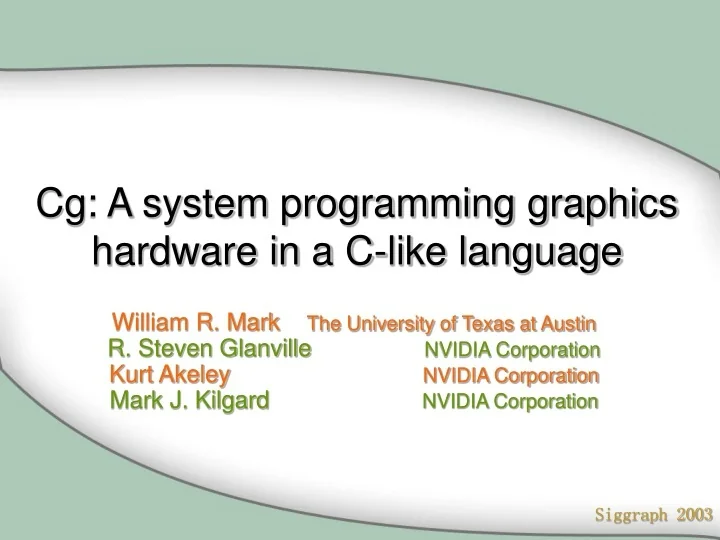 Cg: A system programming graphics hardware in a C-like language

William R. Mark The University of Texas at Austin
R. Steven Glanville NVIDIA Corporation
Kurt Akeley NVIDIA Corporation
Mark J. Kilgard NVIDIA Corporation

Siggraph 2003